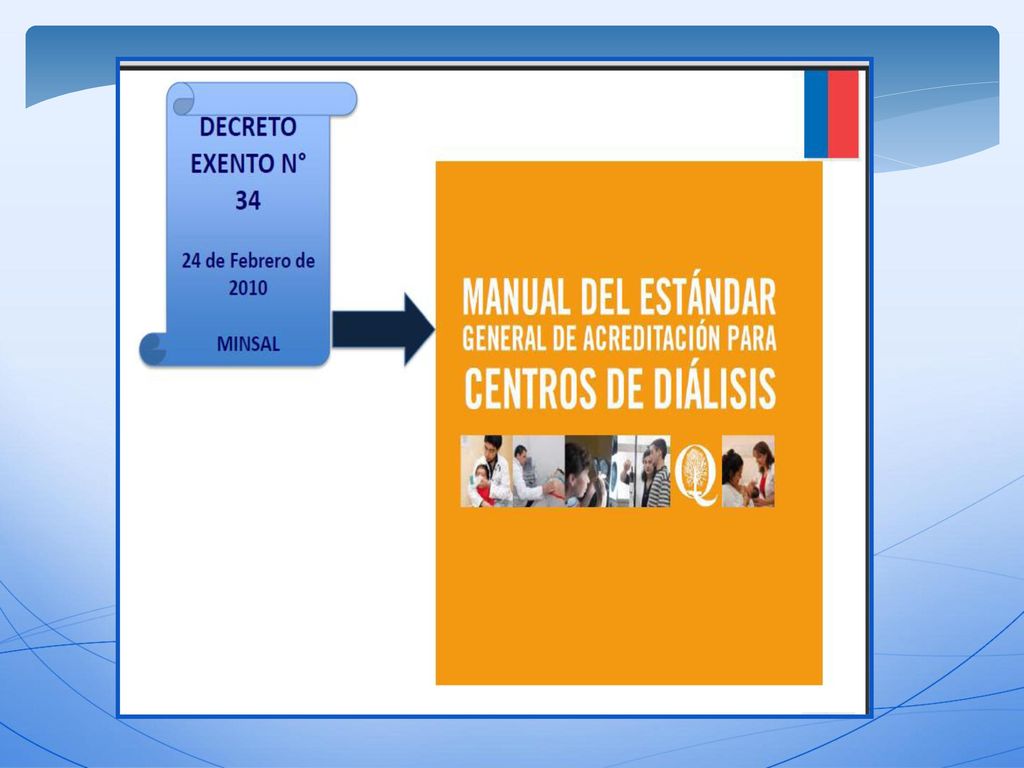 DECRETO EXENTO N° 34

24 de Febrero de 2010

MINSAL

MANUAL DEL ESTÁNDAR GENERAL DE ACREDITACIÓN PARA CENTROS DE DIÁLISIS

Q